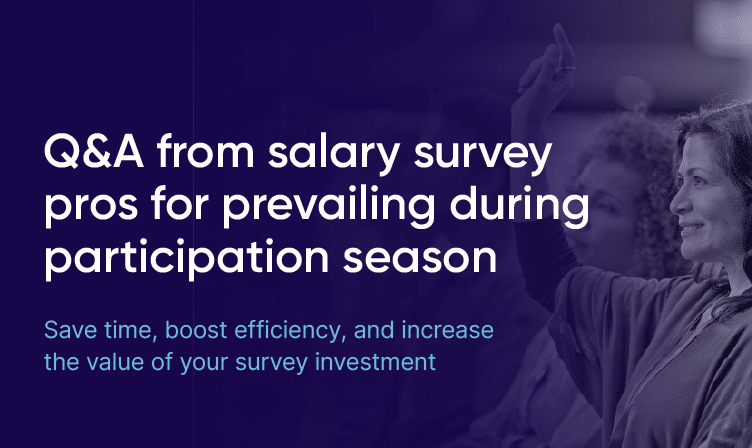 Q&A from salary survey pros for prevailing during participation season

Save time, boost efficiency, and increase the value of your survey investment